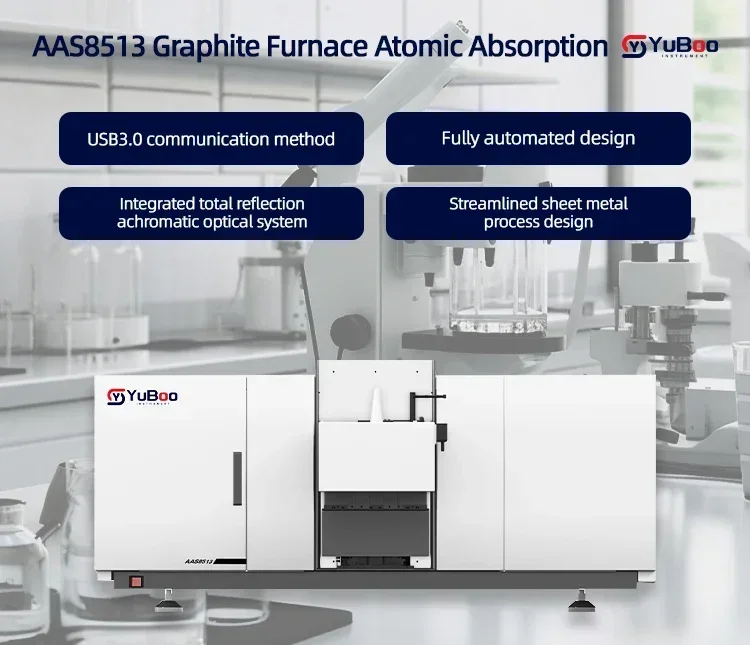 AAS8513 Graphite Furnace Atomic Absorption

YuBoo INSTRUMENT

USB3.0 communication method

Fully automated design

Integrated total reflection achromatic optical system

Streamlined sheet metal process design

YuBoo INSTRUMENT

AAS8513